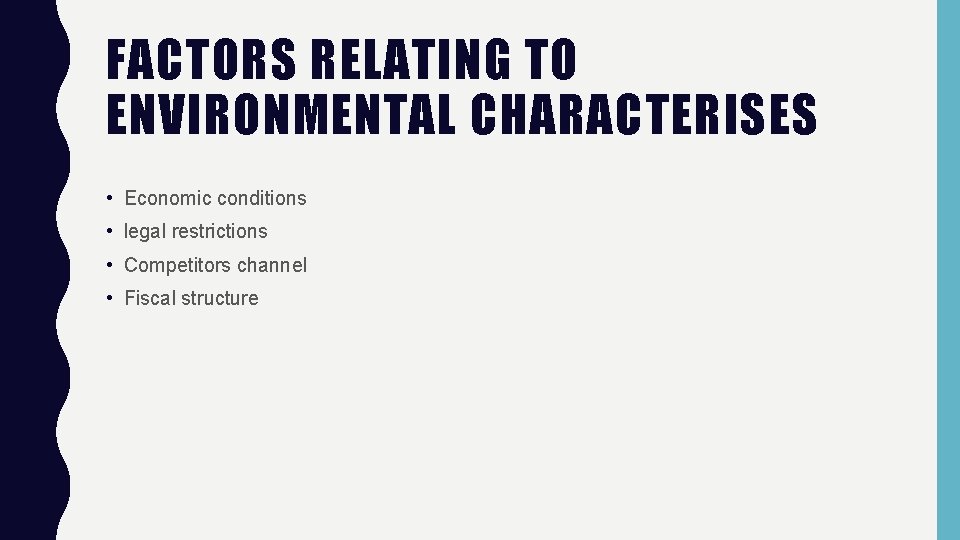 FACTORS RELATING TO ENVIRONMENTAL CHARACTERISES

• Economic conditions
• legal restrictions
• Competitors channel
• Fiscal structure